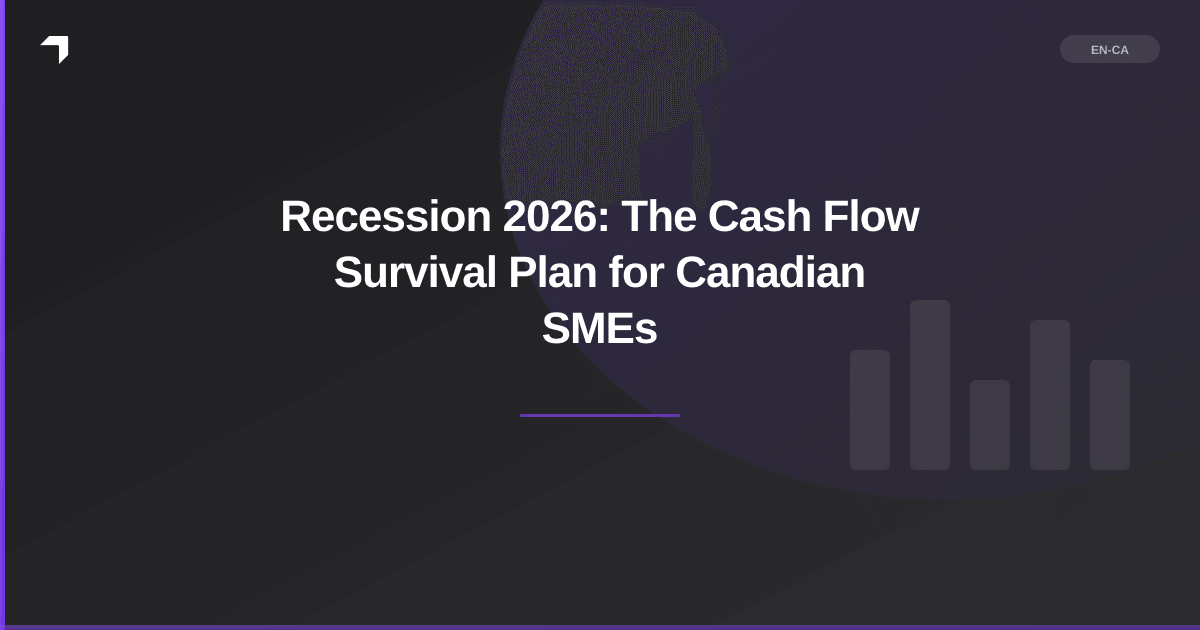 EN-CA

Recession 2026: The Cash Flow Survival Plan for Canadian SMEs